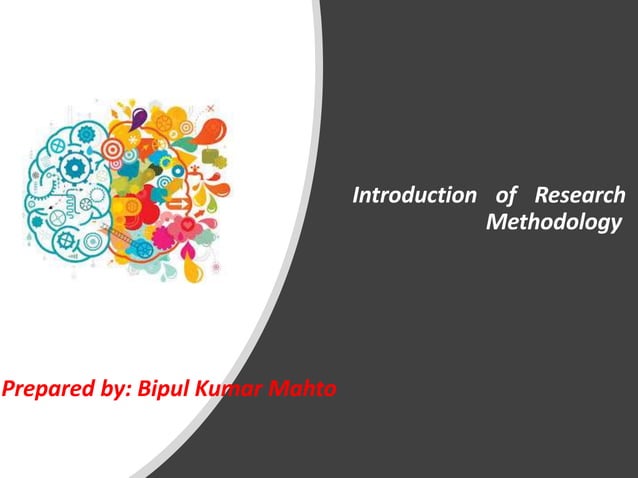 Introduction of Research Methodology

Prepared by: Bipul Kumar Mahto